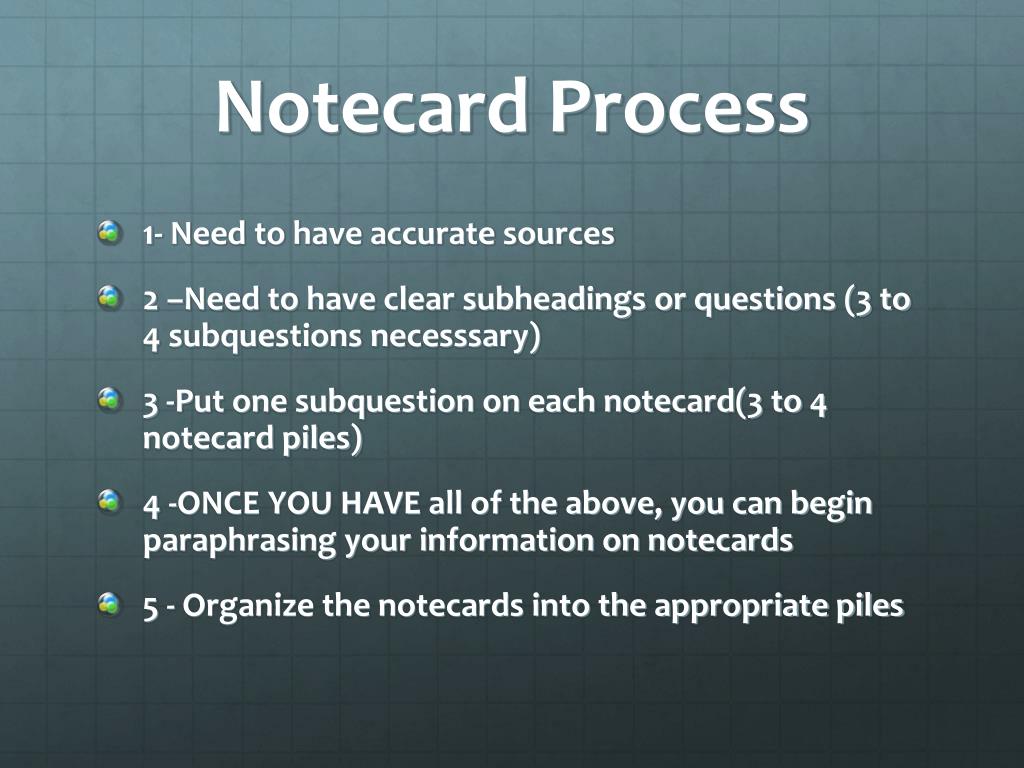 Notecard Process

1- Need to have accurate sources

2 –Need to have clear subheadings or questions (3 to 4 subquestions necesssary)

3 -Put one subquestion on each notecard(3 to 4 notecard piles)

4 -ONCE YOU HAVE all of the above, you can begin paraphrasing your information on notecards

5 - Organize the notecards into the appropriate piles